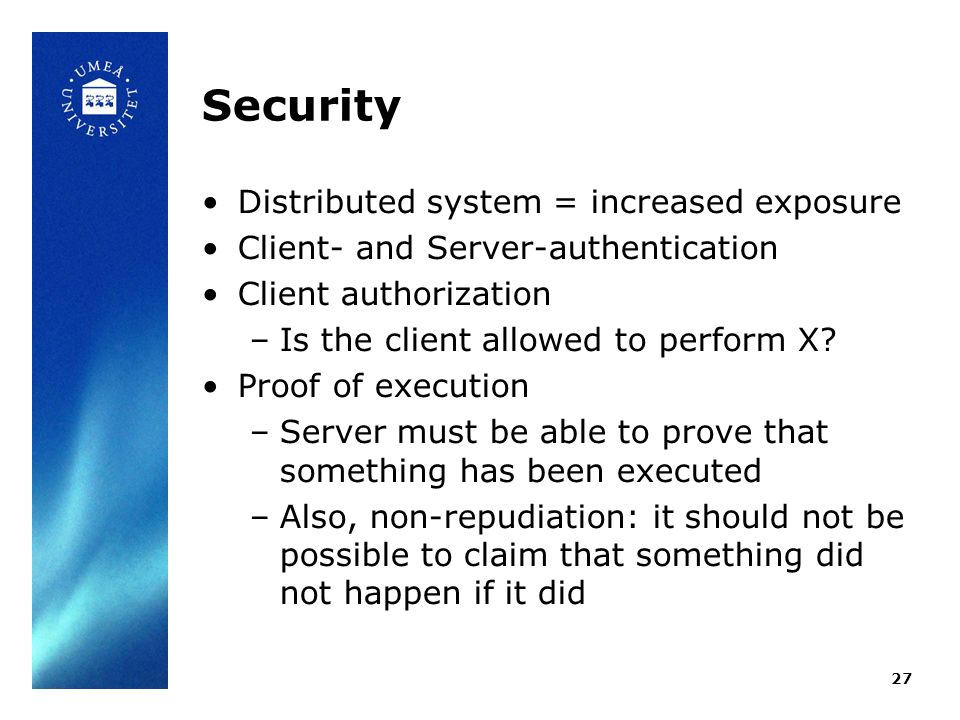 UMEÅ UNIVERSITET

Security

• Distributed system = increased exposure
• Client- and Server-authentication
• Client authorization
– Is the client allowed to perform X?
• Proof of execution
– Server must be able to prove that something has been executed
– Also, non-repudiation: it should not be possible to claim that something did not happen if it did

27